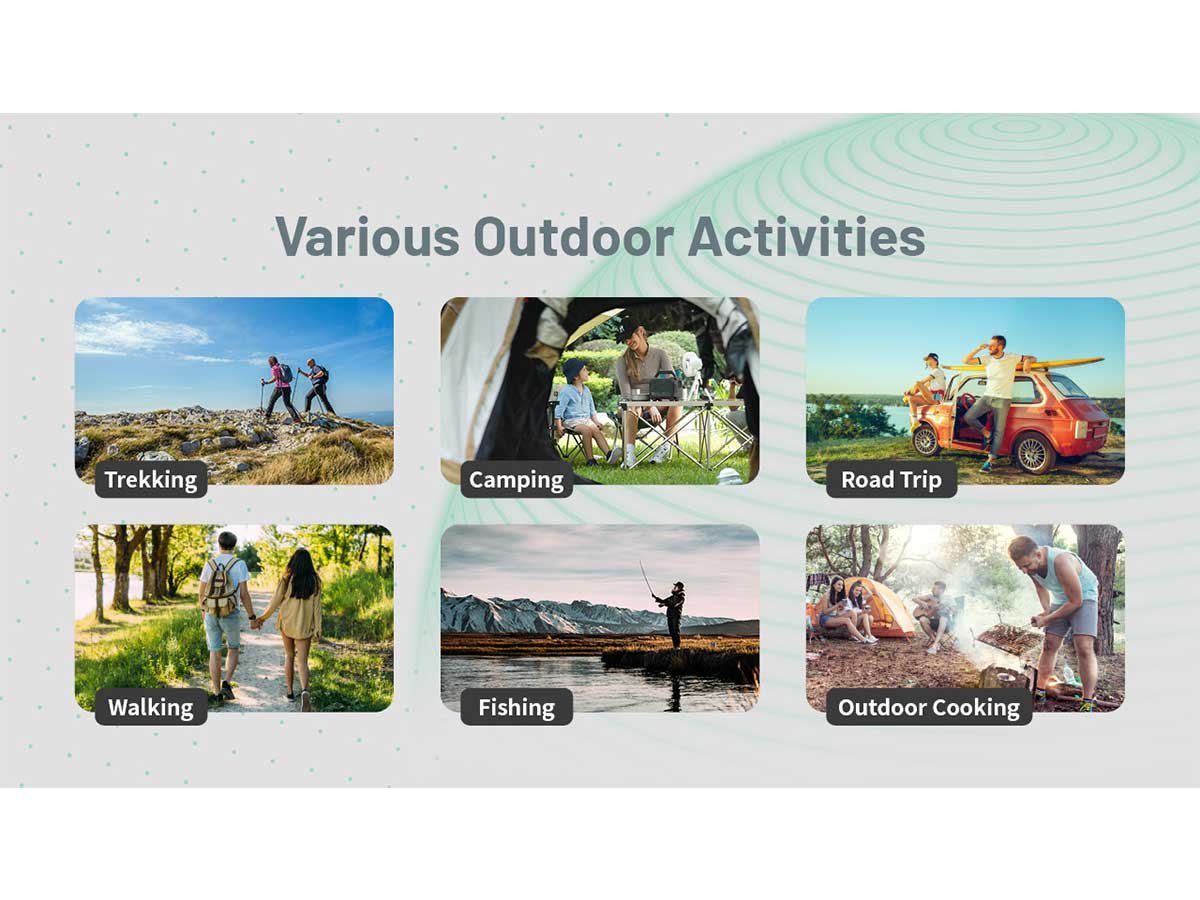 Various Outdoor Activities

Trekking

Camping

Road Trip

Walking

Fishing

Outdoor Cooking